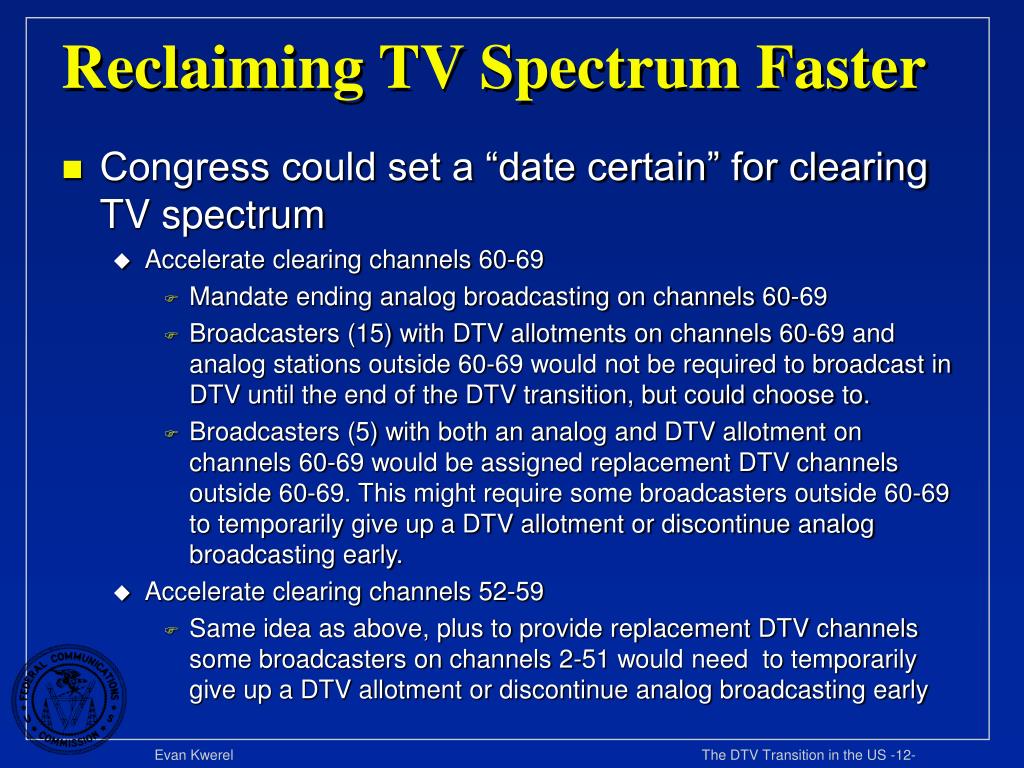 Reclaiming TV Spectrum Faster

Congress could set a “date certain” for clearing TV spectrum

Accelerate clearing channels 60-69

Mandate ending analog broadcasting on channels 60-69

Broadcasters (15) with DTV allotments on channels 60-69 and analog stations outside 60-69 would not be required to broadcast in DTV until the end of the DTV transition, but could choose to.

Broadcasters (5) with both an analog and DTV allotment on channels 60-69 would be assigned replacement DTV channels outside 60-69. This might require some broadcasters outside 60-69 to temporarily give up a DTV allotment or discontinue analog broadcasting early.

Accelerate clearing channels 52-59

Same idea as above, plus to provide replacement DTV channels some broadcasters on channels 2-51 would need to temporarily give up a DTV allotment or discontinue analog broadcasting early

FEDERAL COMMUNICATIONS COMMISSION

Evan Kwerel

The DTV Transition in the US -12-